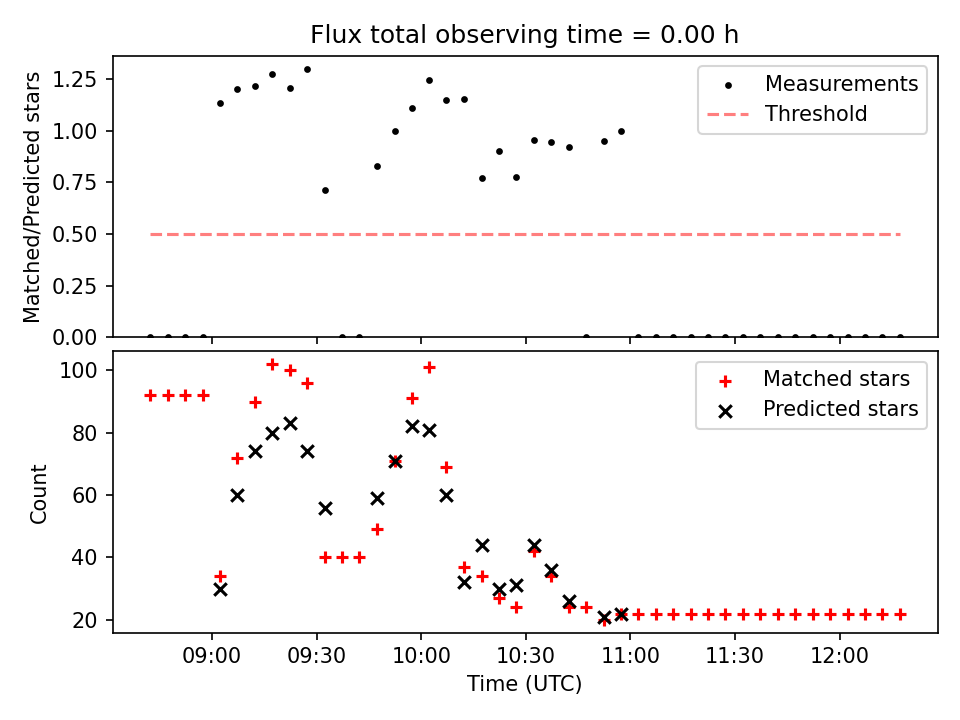 Flux total observing time = 0.00 h

Matched/Predicted stars

1.25
1.00
0.75
0.50
0.25
0.00

Measurements
Threshold

Count

100
80
60
40
20

Matched stars
Predicted stars

09:00
09:30
10:00
10:30
11:00
11:30
12:00

Time (UTC)